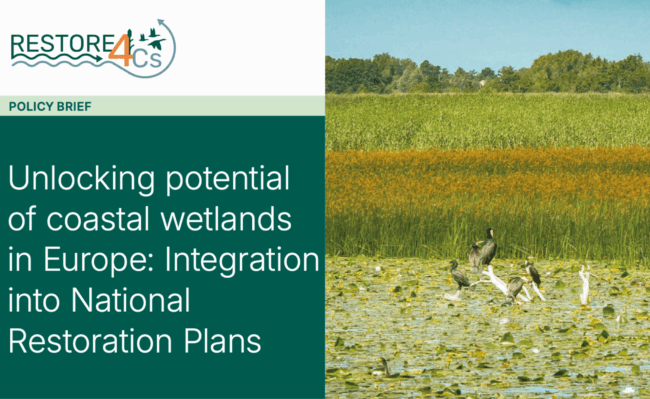 RESTORE4Cs

POLICY BRIEF

Unlocking potential of coastal wetlands in Europe: Integration into National Restoration Plans